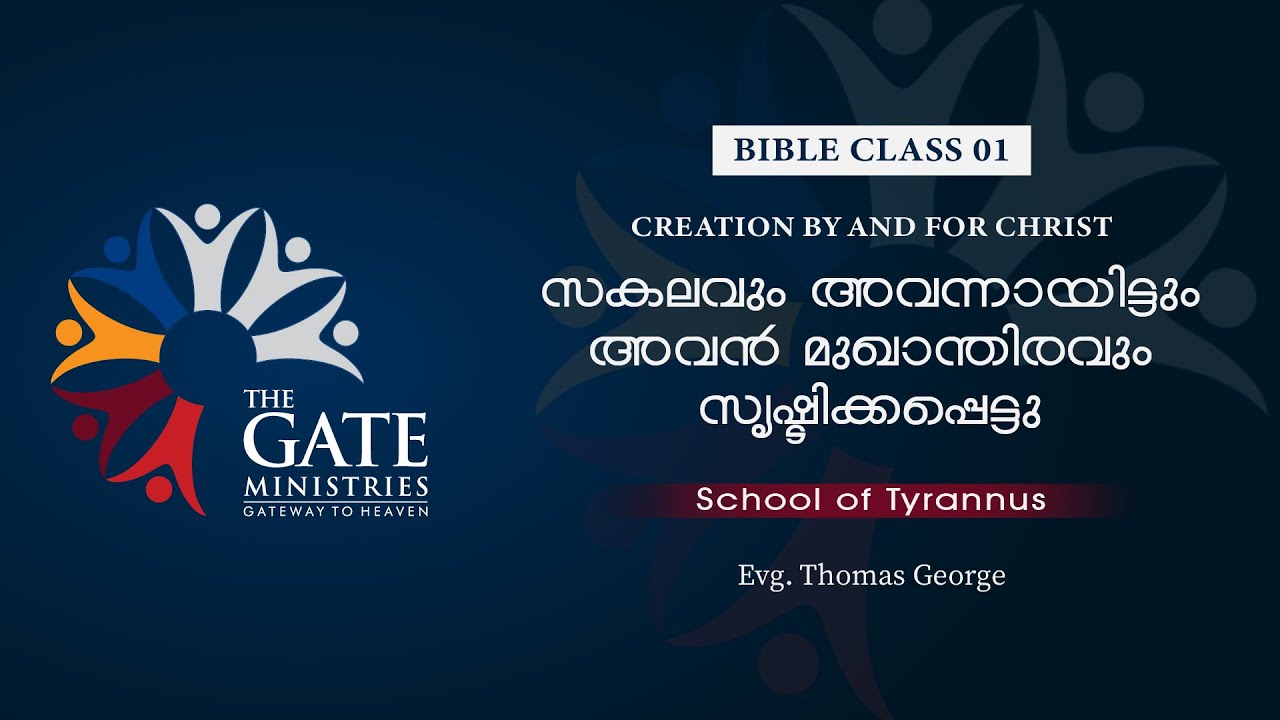 THE
GATE
MINISTRIES
GATEWAY TO HEAVEN

BIBLE CLASS 01

CREATION BY AND FOR CHRIST

സകലവും അവന്നായിട്ടും അവൻ മുഖാന്തിരവും സൃഷ്ടിക്കപ്പെട്ടു

School of Tyrannus

Evg. Thomas George